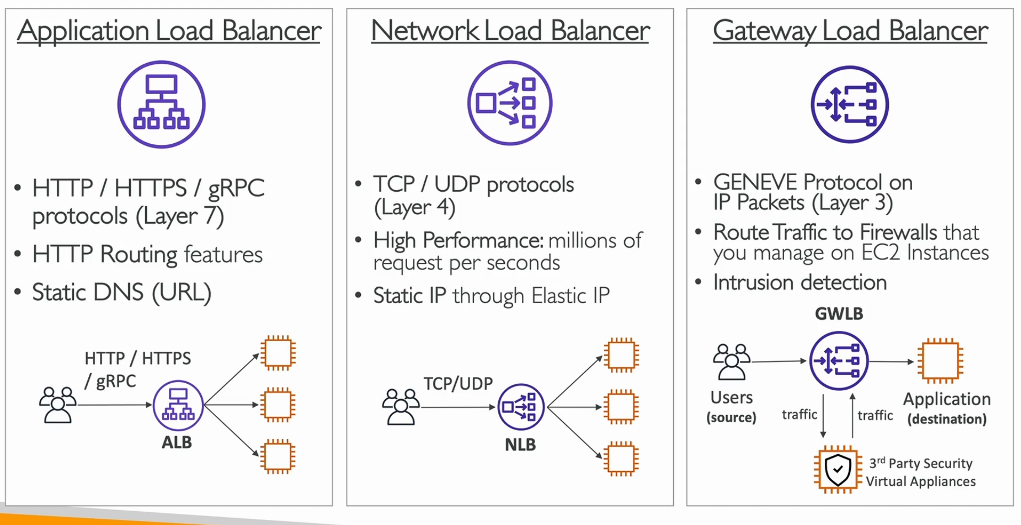 Application Load Balancer

• HTTP / HTTPS / gRPC protocols (Layer 7)
• HTTP Routing features
• Static DNS (URL)

HTTP / HTTPS / gRPC

ALB

Network Load Balancer

• TCP / UDP protocols (Layer 4)
• High Performance: millions of request per seconds
• Static IP through Elastic IP

TCP/UDP

NLB

Gateway Load Balancer

• GENEVE Protocol on IP Packets (Layer 3)
• Route Traffic to Firewalls that you manage on EC2 Instances
• Intrusion detection

GWLB

Users (source)

traffic

traffic

Application (destination)

3rd Party Security Virtual Appliances